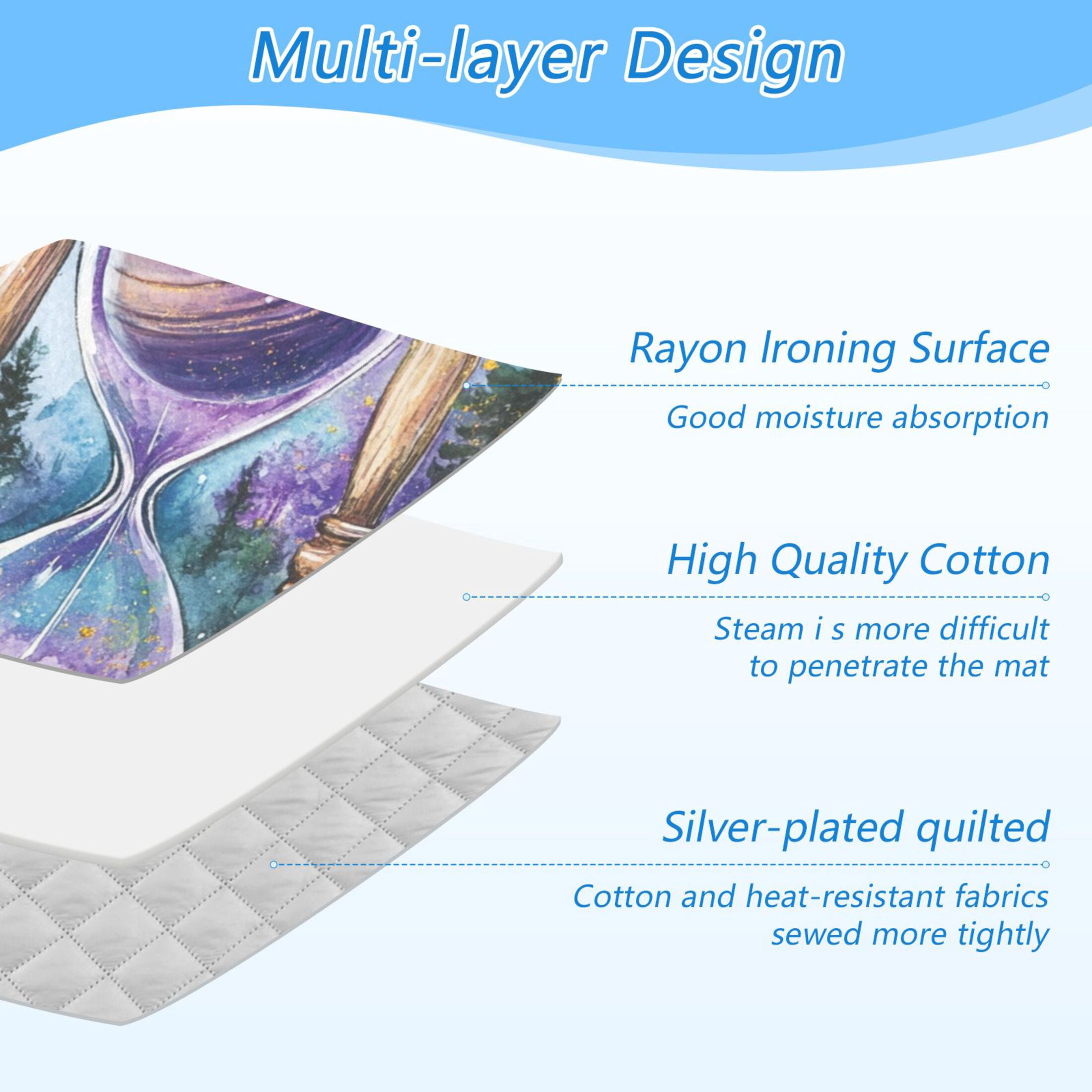 Multi-layer Design

Rayon Ironing Surface

Good moisture absorption

High Quality Cotton

Steam i s more difficult to penetrate the mat

Silver-plated quilted

Cotton and heat-resistant fabrics sewed more tightly